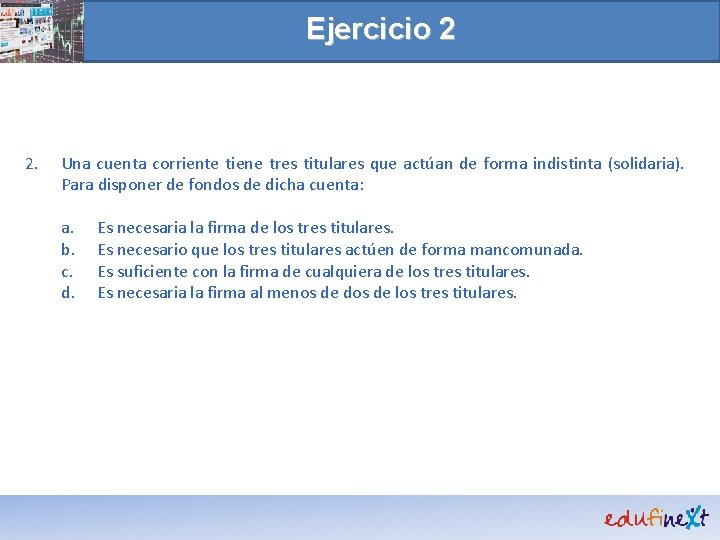 Ejercicio 2

2. Una cuenta corriente tiene tres titulares que actúan de forma indistinta (solidaria). Para disponer de fondos de dicha cuenta:

a. Es necesaria la firma de los tres titulares.
b. Es necesario que los tres titulares actúen de forma mancomunada.
c. Es suficiente con la firma de cualquiera de los tres titulares.
d. Es necesaria la firma al menos de dos de los tres titulares.

edufinext